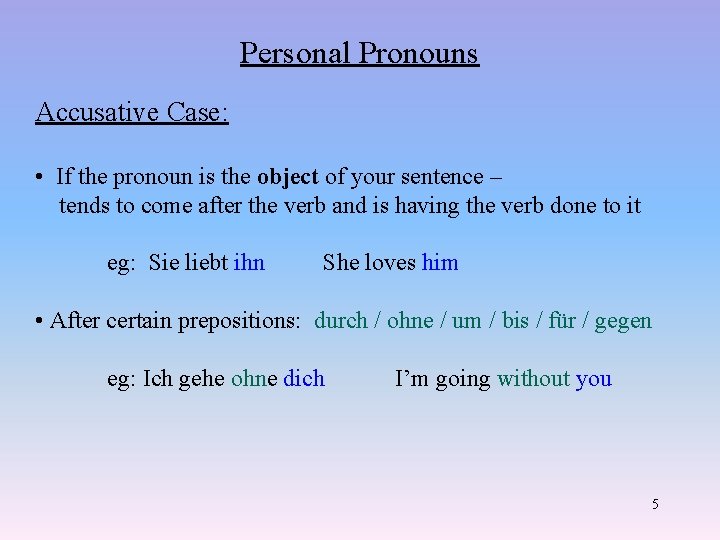 Personal Pronouns

Accusative Case:

• If the pronoun is the object of your sentence – tends to come after the verb and is having the verb done to it

eg: Sie liebt ihn She loves him

• After certain prepositions: durch / ohne / um / bis / für / gegen

eg: Ich gehe ohne dich I'm going without you

5